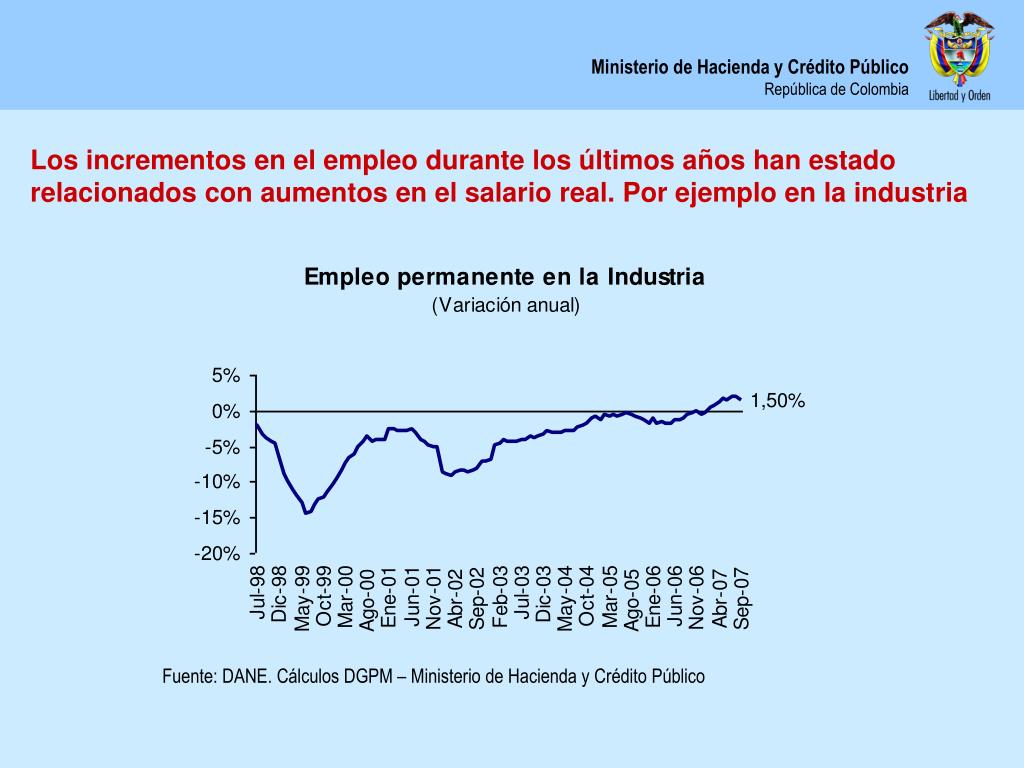 Ministerio de Hacienda y Crédito Público
República de Colombia

Libertad y Orden

Los incrementos en el empleo durante los últimos años han estado relacionados con aumentos en el salario real. Por ejemplo en la industria

Empleo permanente en la Industria
(Variación anual)

5%
0%
-5%
-10%
-15%
-20%

1,50%

Jul-98
Dic-98
May-99
Oct-99
Mar-00
Ago-00
Ene-01
Jun-01
Nov-01
Abr-02
Sep-02
Feb-03
Jul-03
Dic-03
May-04
Oct-04
Mar-05
Ago-05
Ene-06
Jun-06
Nov-06
Abr-07
Sep-07

Fuente: DANE. Cálculos DGPM – Ministerio de Hacienda y Crédito Público